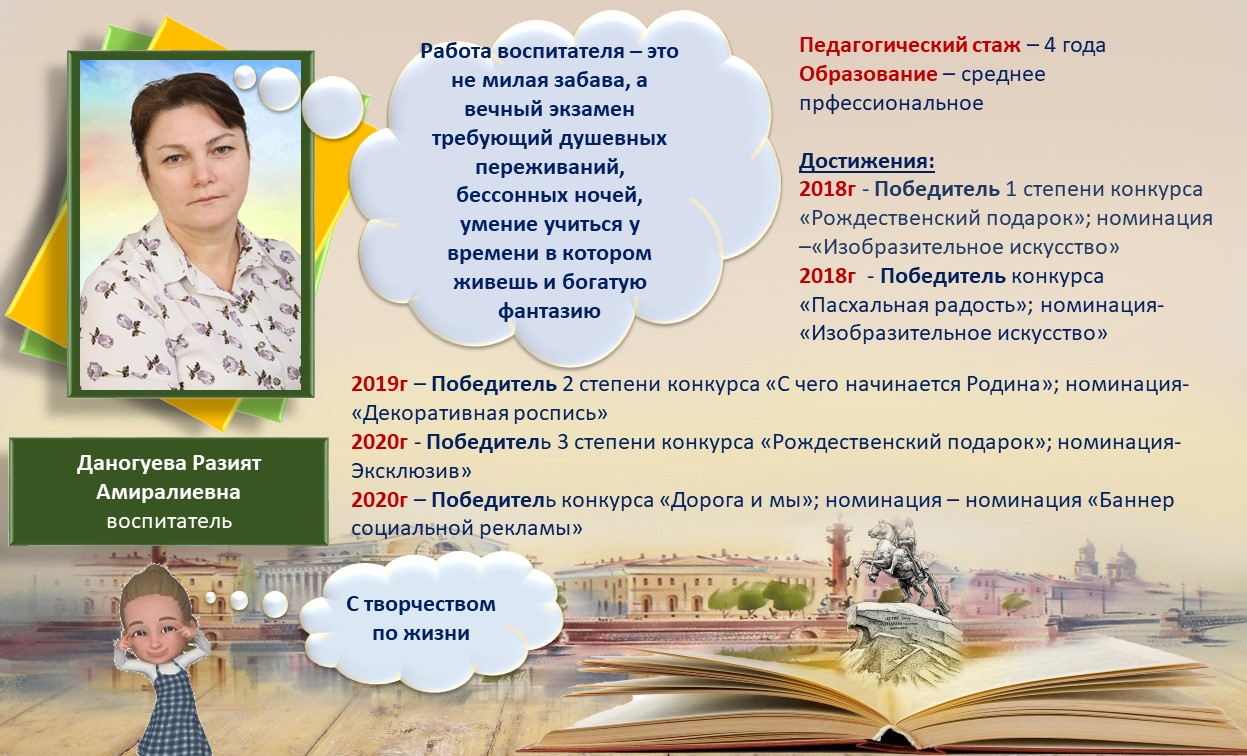 Работа воспитателя – это не милая забава, а вечный экзамен требующий душевных переживаний, бессонных ночей, умение учиться у времени в котором живешь и богатую фантазию

Педагогический стаж – 4 года
Образование – среднее прфессиональное

Достижения:
2018г - Победитель 1 степени конкурса «Рождественский подарок»; номинация –«Изобразительное искусство»
2018г - Победитель конкурса «Пасхальная радость»; номинация- «Изобразительное искусство»

2019г – Победитель 2 степени конкурса «С чего начинается Родина»; номинация- «Декоративная роспись»
2020г - Победитель 3 степени конкурса «Рождественский подарок»; номинация- Эксклюзив»
2020г – Победитель конкурса «Дорога и мы»; номинация – номинация «Баннер социальной рекламы»

Даногуева Разият Амиралиевна
воспитатель

С творчеством по жизни